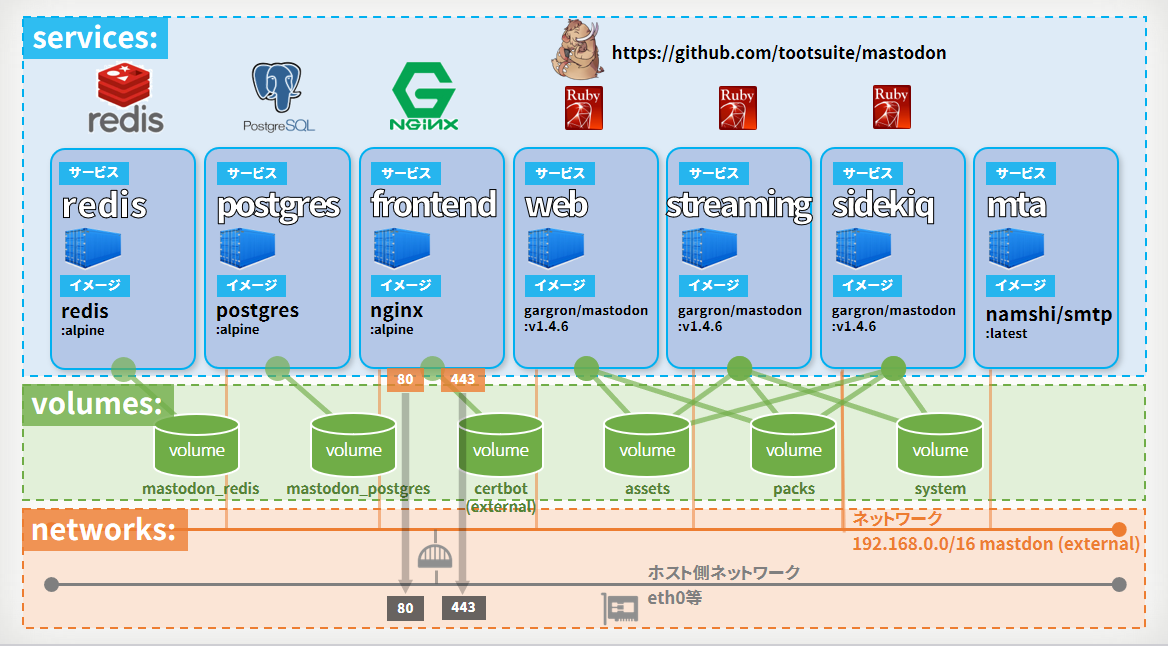 services:

https://github.com/tootsuite/mastodon

redis

PostgreSQL

NGINX

Ruby

Ruby

Ruby

サービス
redis
イメージ
redis
:alpine

サービス
postgres
イメージ
postgres
:alpine

サービス
frontend
イメージ
nginx
:alpine

サービス
web
イメージ
gargron/mastodon
:v1.4.6

サービス
streaming
イメージ
gargron/mastodon
:v1.4.6

サービス
sidekiq
イメージ
gargron/mastodon
:v1.4.6

サービス
mta
イメージ
namshi/smtp
:latest

80
443

volumes:

volume
mastodon_redis

volume
mastodon_postgres

volume
certbot
(external)

volume
assets

volume
packs

volume
system

networks:

ネットワーク
192.168.0.0/16 mastdon (external)

ホスト側ネットワーク
eth0等

80
443